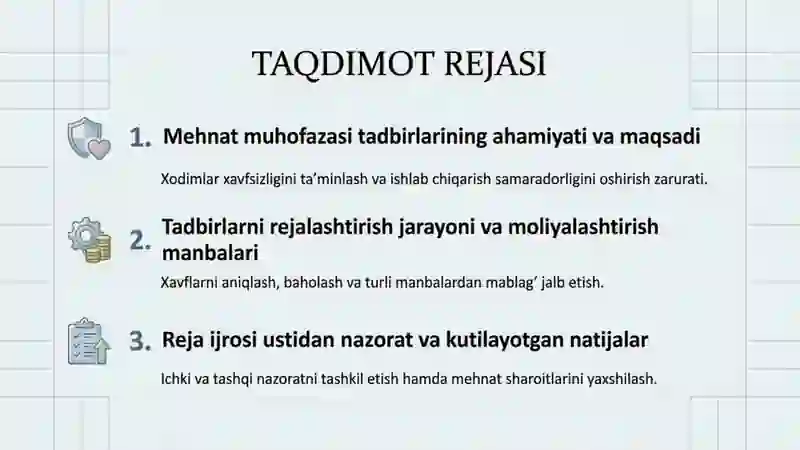 TAQDIMOT REJASI

1. Mehnat muhofazasi tadbirlarining ahamiyati va maqsadi

Xodimlar xavfsizligini ta'minlash va ishlab chiqarish samaradorligini oshirish zarurati.

2. Tadbirlarni rejalashtirish jarayoni va moliyalashtirish manbalari

Xavflarni aniqlash, baholash va turli manbalardan mablag' jalb etish.

3. Reja ijrosi ustidan nazorat va kutilayotgan natijalar

Ichki va tashqi nazoratni tashkil etish hamda mehnat sharoitlarini yaxshilash.